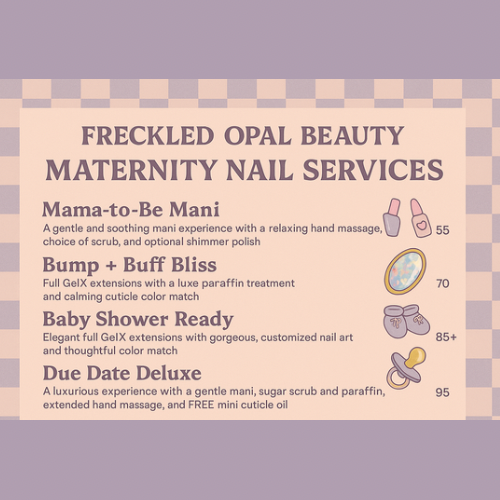 FRECKLED OPAL BEAUTY
MATERNITY NAIL SERVICES

Mama-to-Be Mani
A gentle and soothing mani experience with a relaxing hand massage, choice of scrub, and optional shimmer polish
55

Bump + Buff Bliss
Full GelX extensions with a luxe paraffin treatment and calming cuticle color match
70

Baby Shower Ready
Elegant full GelX extensions with gorgeous, customized nail art and thoughtful color match
85+

Due Date Deluxe
A luxurious experience with a gentle mani, sugar scrub and paraffin, extended hand massage, and FREE mini cuticle oil
95